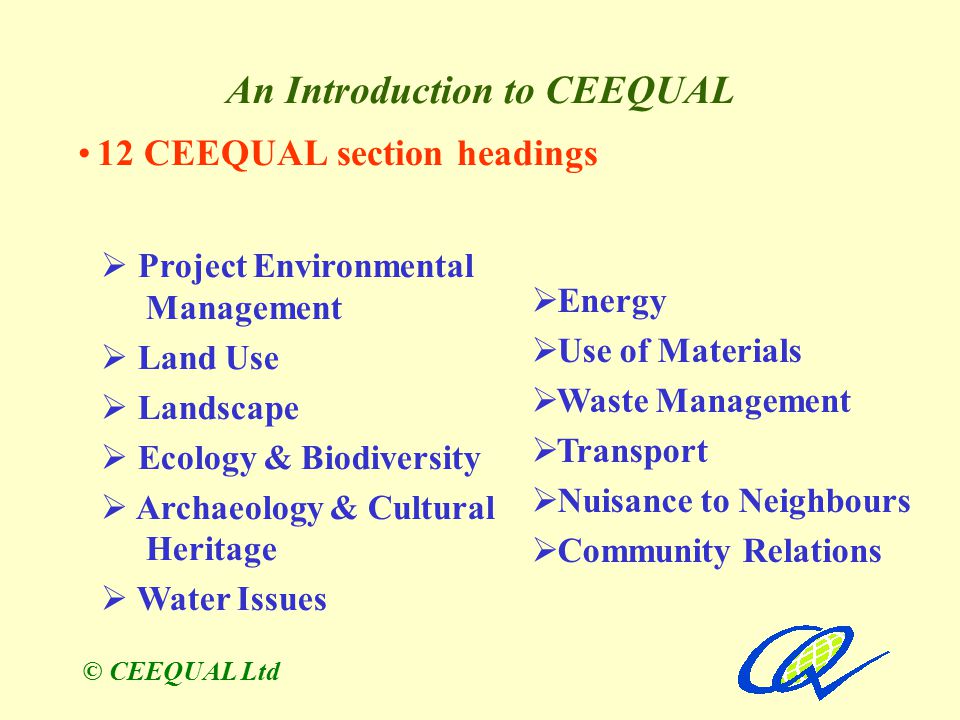 An Introduction to CEEQUAL

• 12 CEEQUAL section headings

➢ Project Environmental Management
➢ Land Use
➢ Landscape
➢ Ecology & Biodiversity
➢ Archaeology & Cultural Heritage
➢ Water Issues

➢Energy
➢Use of Materials
➢Waste Management
➢Transport
➢Nuisance to Neighbours
➢Community Relations

© CEEQUAL Ltd